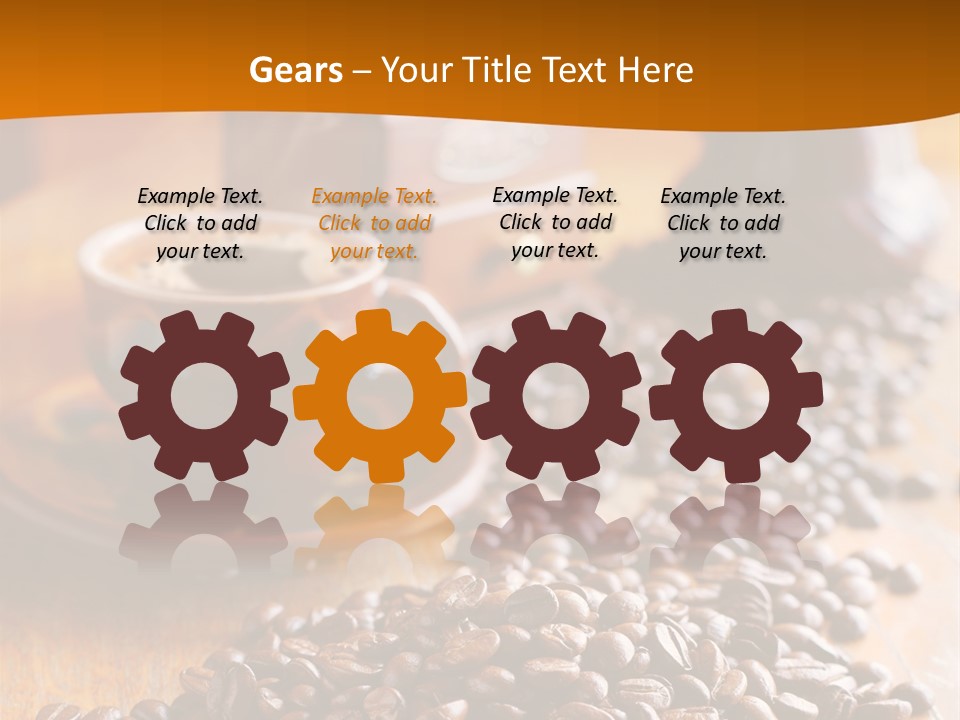 Gears – Your Title Text Here

Example Text. Click to add your text.

Example Text. Click to add your text.

Example Text. Click to add your text.

Example Text. Click to add your text.